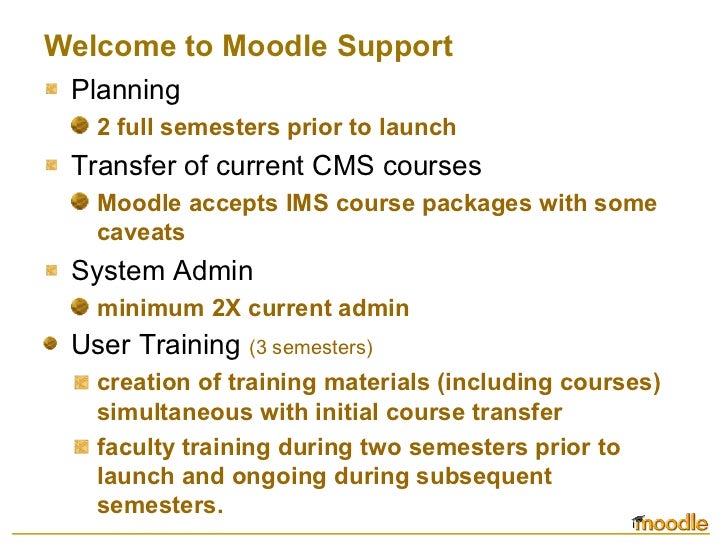 Welcome to Moodle Support

Planning

2 full semesters prior to launch

Transfer of current CMS courses

Moodle accepts IMS course packages with some caveats

System Admin

minimum 2X current admin

User Training (3 semesters)

creation of training materials (including courses) simultaneous with initial course transfer

faculty training during two semesters prior to launch and ongoing during subsequent semesters.

moodle